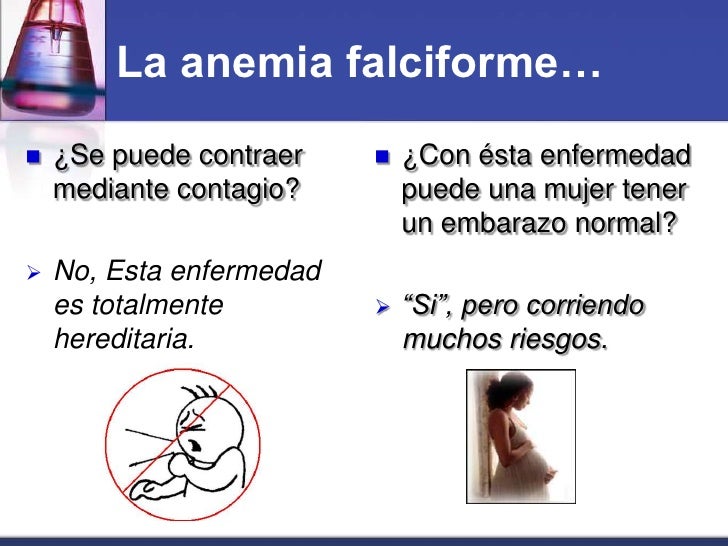 La anemia falciforme…

¿Se puede contraer mediante contagio?

No, Esta enfermedad es totalmente hereditaria.

¿Con ésta enfermedad puede una mujer tener un embarazo normal?

“Si”, pero corriendo muchos riesgos.